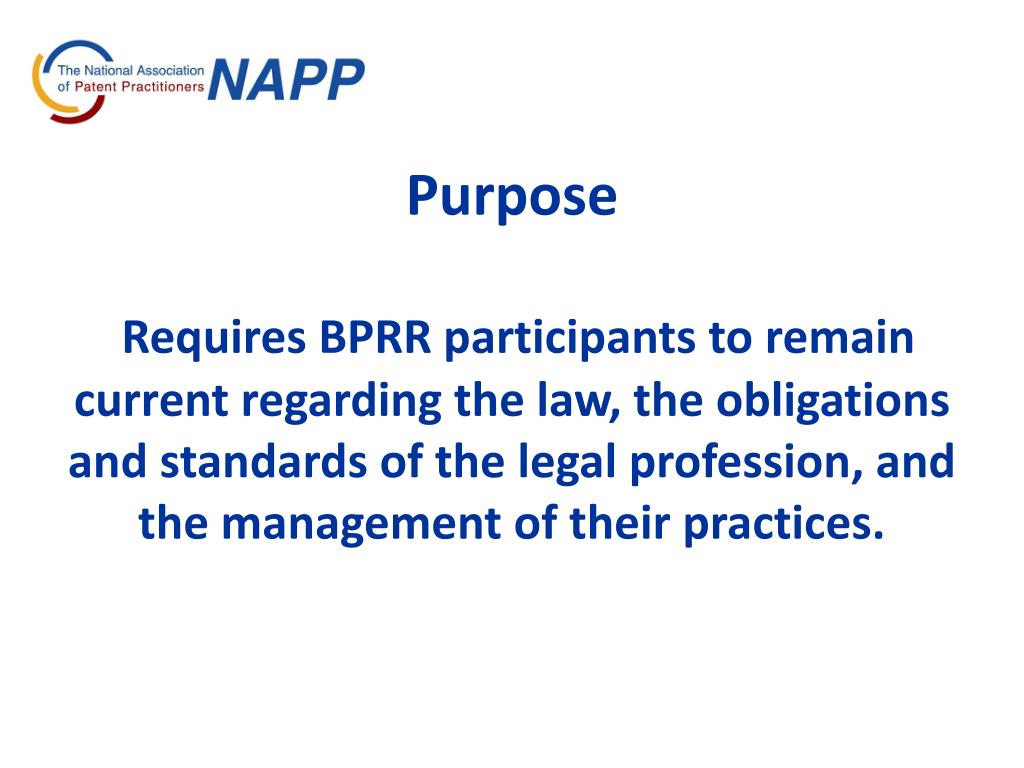 The National Association of Patent Practitioners NAPP

Purpose

Requires BPRR participants to remain current regarding the law, the obligations and standards of the legal profession, and the management of their practices.